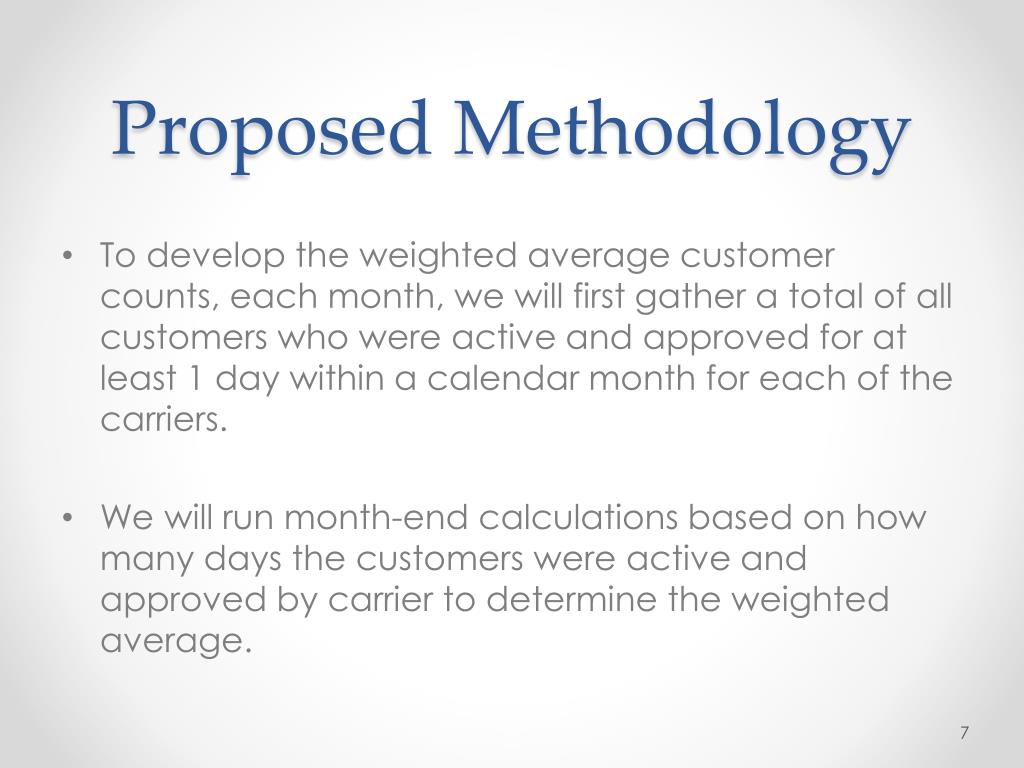 Proposed Methodology

• To develop the weighted average customer counts, each month, we will first gather a total of all customers who were active and approved for at least 1 day within a calendar month for each of the carriers.

• We will run month-end calculations based on how many days the customers were active and approved by carrier to determine the weighted average.

7